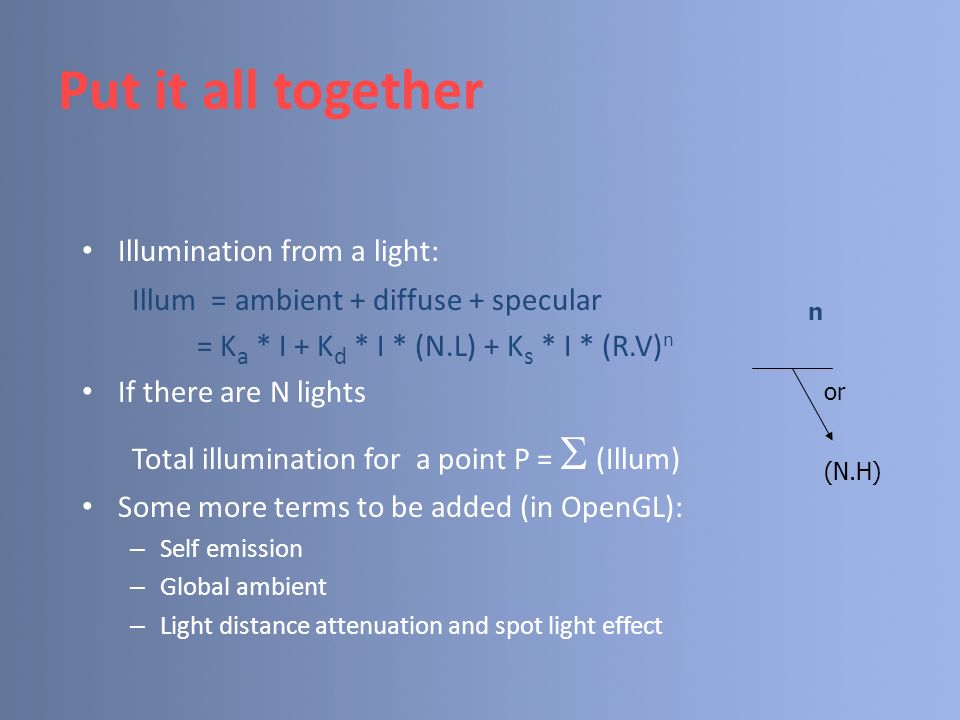 Put it all together

• Illumination from a light:

Illum = ambient + diffuse + specular

$= K_a * I + K_d * I * (N.L) + K_s * I * (R.V)^n$

• If there are N lights

Total illumination for a point P = $\Sigma$ (Illum)

• Some more terms to be added (in OpenGL):

– Self emission

– Global ambient

– Light distance attenuation and spot light effect

n

or

(N.H)